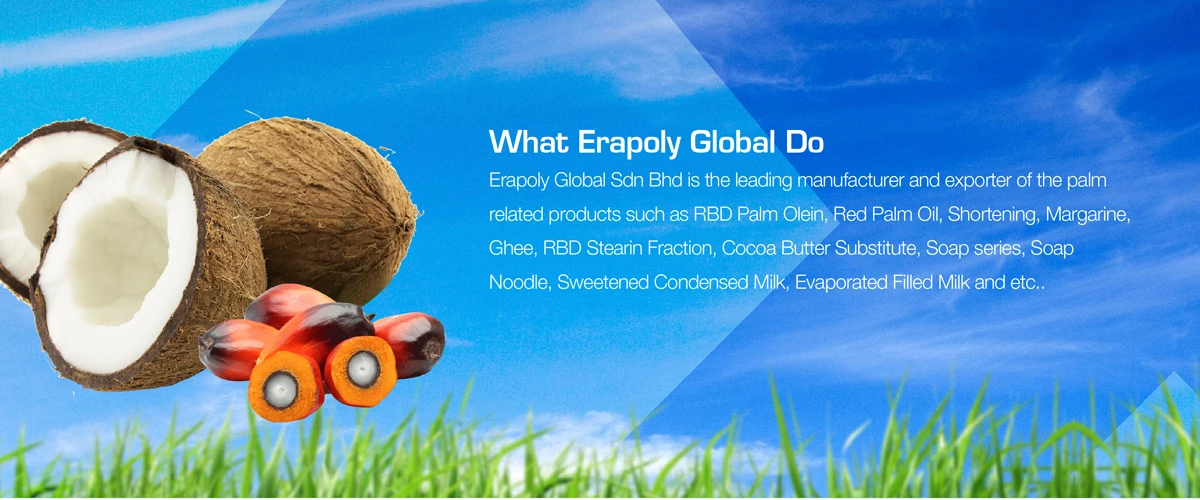 What Erapoly Global Do

Erapoly Global Sdn Bhd is the leading manufacturer and exporter of the palm related products such as RBD Palm Olein, Red Palm Oil, Shortening, Margarine, Ghee, RBD Stearin Fraction, Cocoa Butter Substitute, Soap series, Soap Noodle, Sweetened Condensed Milk, Evaporated Filled Milk and etc..